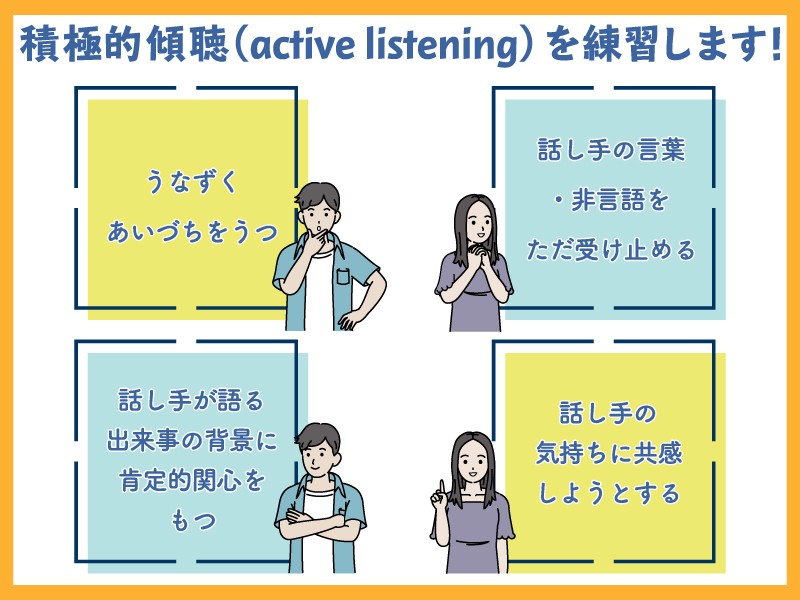 積極的傾聴(active listening)を練習します!

うなずく
あいづちをうつ

話し手の言葉
・非言語を
ただ受け止める

話し手が語る
出来事の背景に
肯定的関心を
もつ

話し手の
気持ちに共感
しようとする